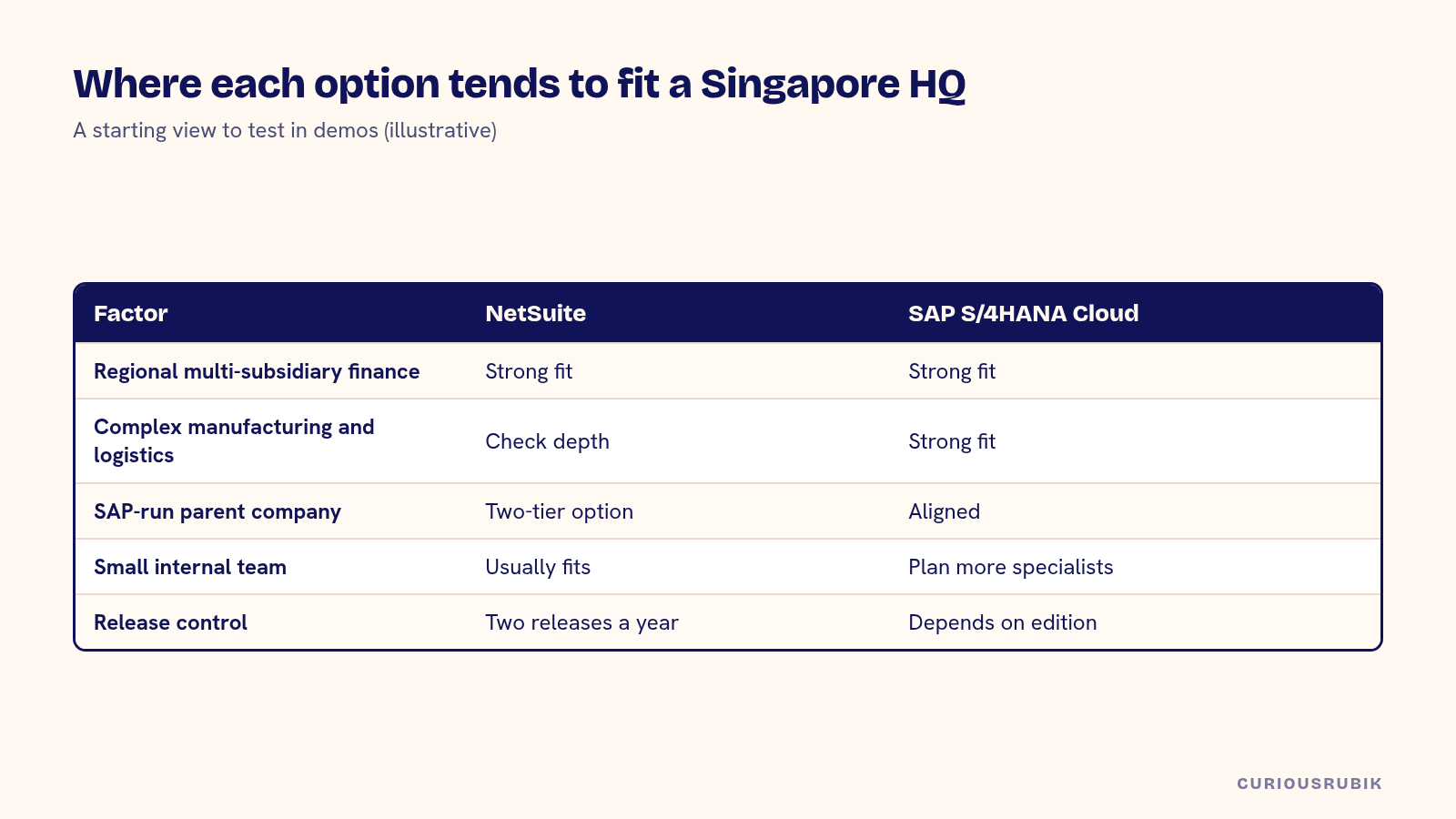 Where each option tends to fit a Singapore HQ

A starting view to test in demos (illustrative)

| Factor | NetSuite | SAP S/4HANA Cloud |
|---|---|---|
| Regional multi-subsidiary finance | Strong fit | Strong fit |
| Complex manufacturing and logistics | Check depth | Strong fit |
| SAP-run parent company | Two-tier option | Aligned |
| Small internal team | Usually fits | Plan more specialists |
| Release control | Two releases a year | Depends on edition |

CURIOUSRUBIK